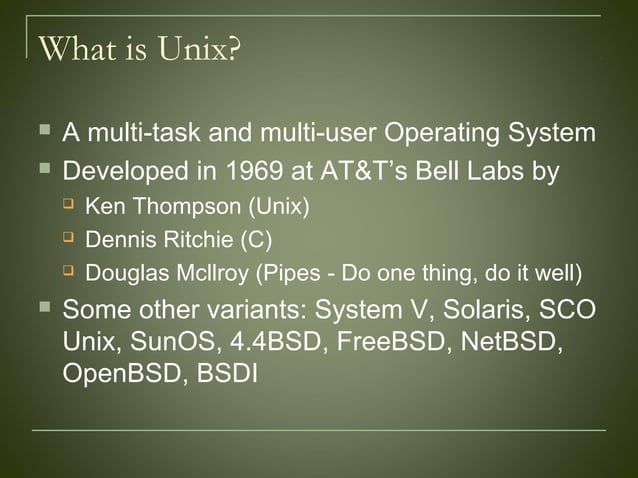 What is Unix?

- A multi-task and multi-user Operating System
- Developed in 1969 at AT&T's Bell Labs by
  - Ken Thompson (Unix)
  - Dennis Ritchie (C)
  - Douglas McIlroy (Pipes - Do one thing, do it well)
- Some other variants: System V, Solaris, SCO Unix, SunOS, 4.4BSD, FreeBSD, NetBSD, OpenBSD, BSDI